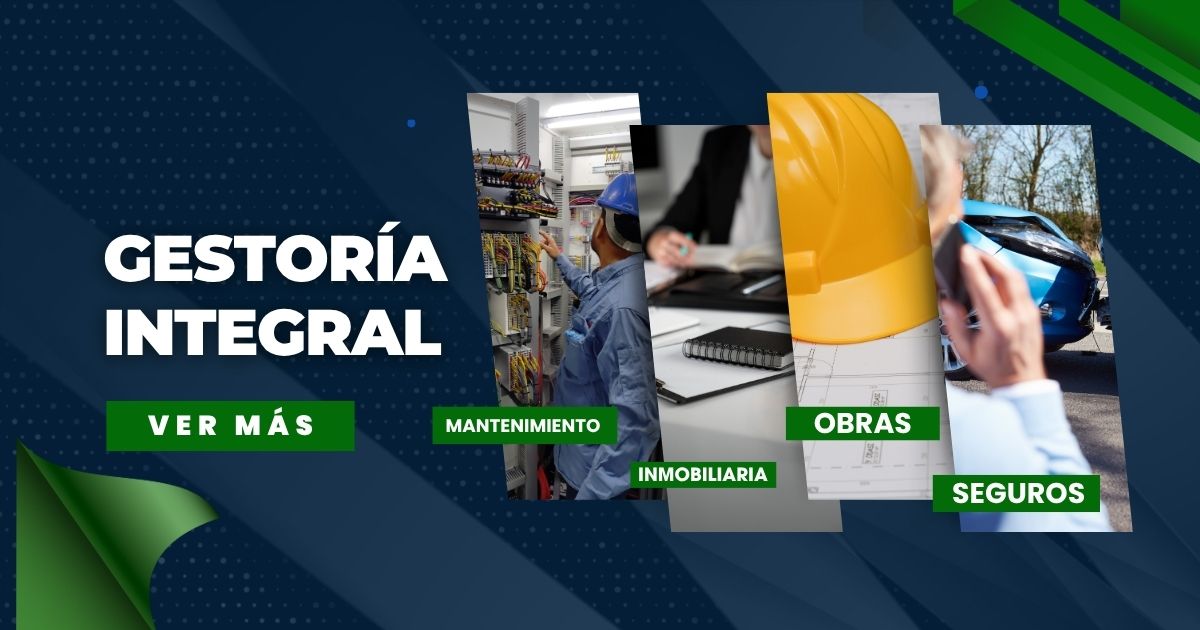 GESTORÍA INTEGRAL

VER MÁS

MANTENIMIENTO

INMOBILIARIA

OBRAS

SEGUROS